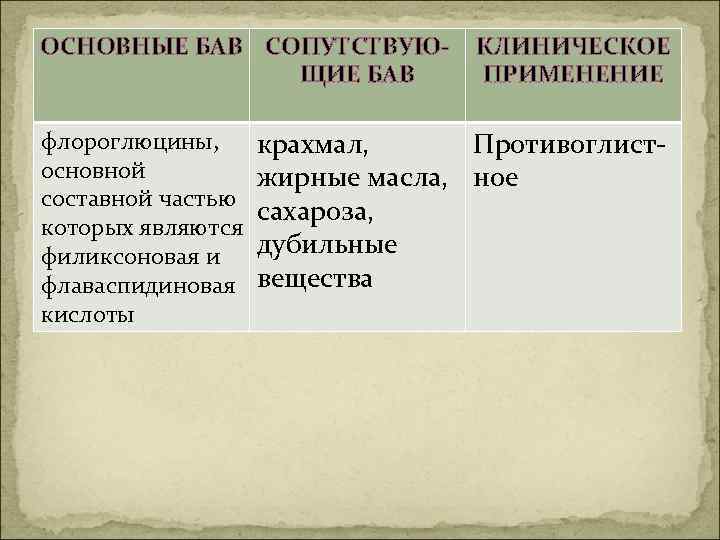 | ОСНОВНЫЕ БАВ | СОПУТСТВУЮЩИЕ БАВ | КЛИНИЧЕСКОЕ ПРИМЕНЕНИЕ |
|---|---|---|
| флороглюцины, основной составной частью которых являются филиксоновая и флаваспидиновая кислоты | крахмал, жирные масла, сахароза, дубильные вещества | Противоглистное |